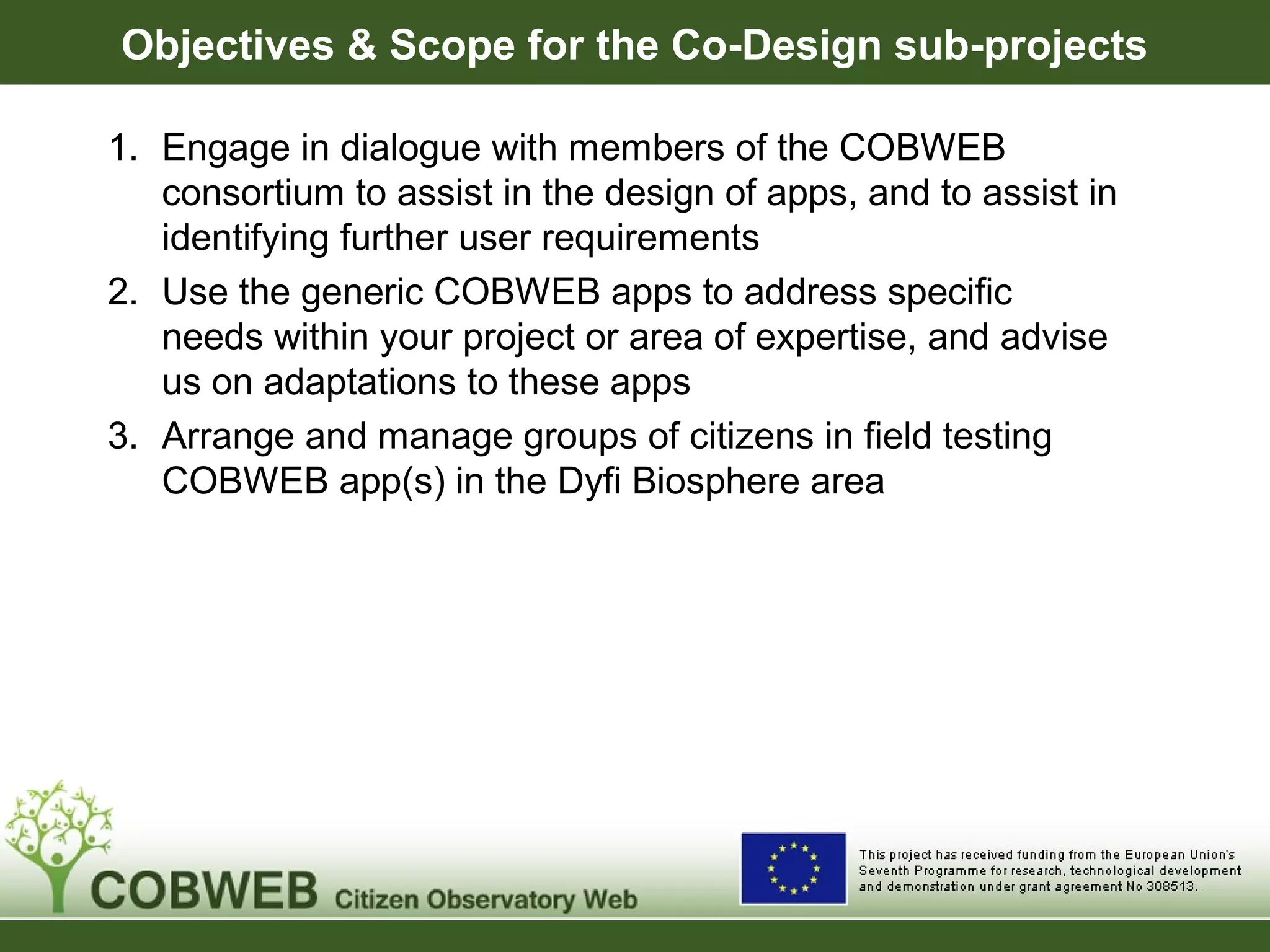 Objectives & Scope for the Co-Design sub-projects

1. Engage in dialogue with members of the COBWEB consortium to assist in the design of apps, and to assist in identifying further user requirements
2. Use the generic COBWEB apps to address specific needs within your project or area of expertise, and advise us on adaptations to these apps
3. Arrange and manage groups of citizens in field testing COBWEB app(s) in the Dyfi Biosphere area

COBWEB Citizen Observatory Web

This project has received funding from the European Union's Seventh Programme for research, technological development and demonstration under grant agreement No 308513.